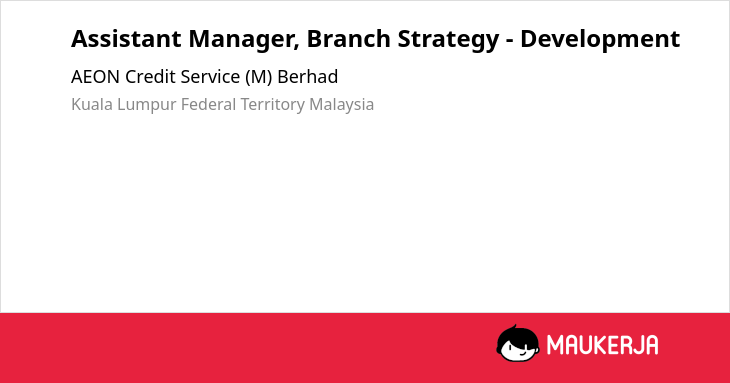 Assistant Manager, Branch Strategy - Development

AEON Credit Service (M) Berhad

Kuala Lumpur Federal Territory Malaysia

MAUKERJA